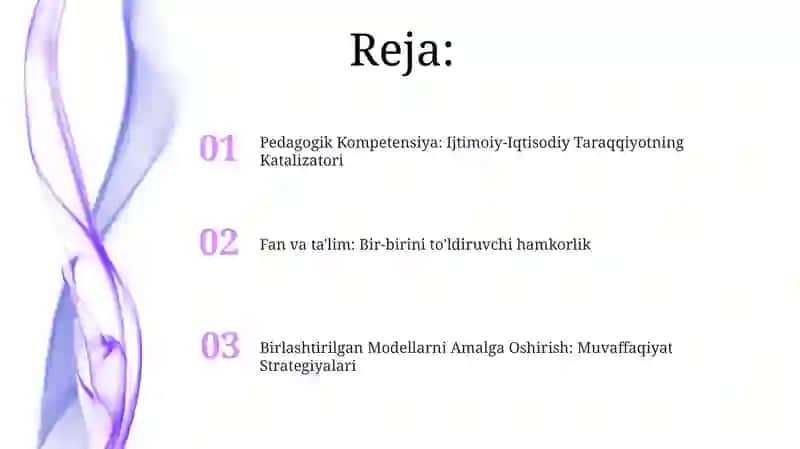 Reja:

01 Pedagogik Kompetensiya: Ijtimoiy-Iqtisodiy Taraqqiyotning Katalizatori

02 Fan va ta'lim: Bir-birini to'ldiruvchi hamkorlik

03 Birlashtirilgan Modellarni Amalga Oshirish: Muvaffaqiyat Strategiyalari